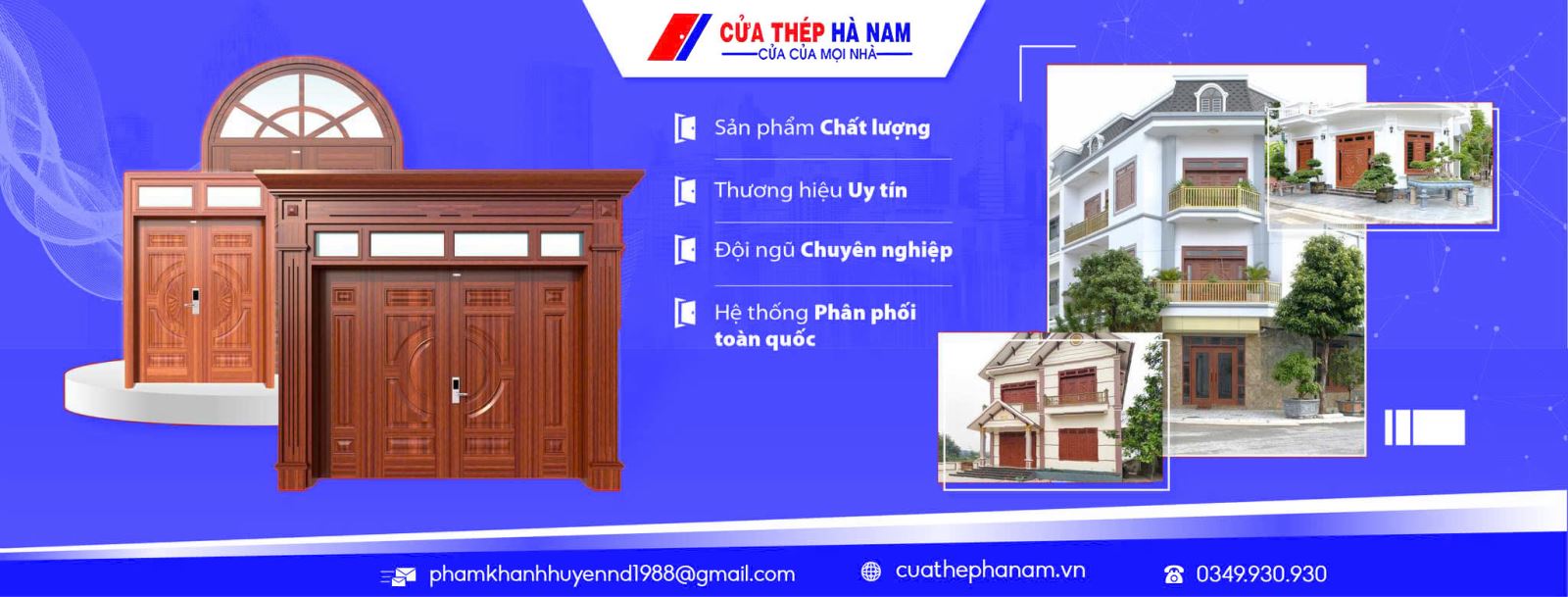 CỬA THÉP HÀ NAM
CỬA CỦA MỌI NHÀ

Sản phẩm Chất lượng

Thương hiệu Uy tín

Đội ngũ Chuyên nghiệp

Hệ thống Phân phối toàn quốc

phamkhanhhuyennd1988@gmail.com
cuathephanam.vn
0349.930.930